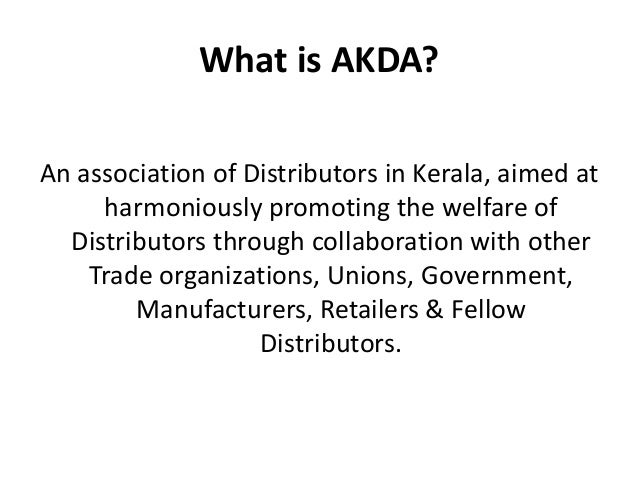 What is AKDA?

An association of Distributors in Kerala, aimed at harmoniously promoting the welfare of Distributors through collaboration with other Trade organizations, Unions, Government, Manufacturers, Retailers & Fellow Distributors.